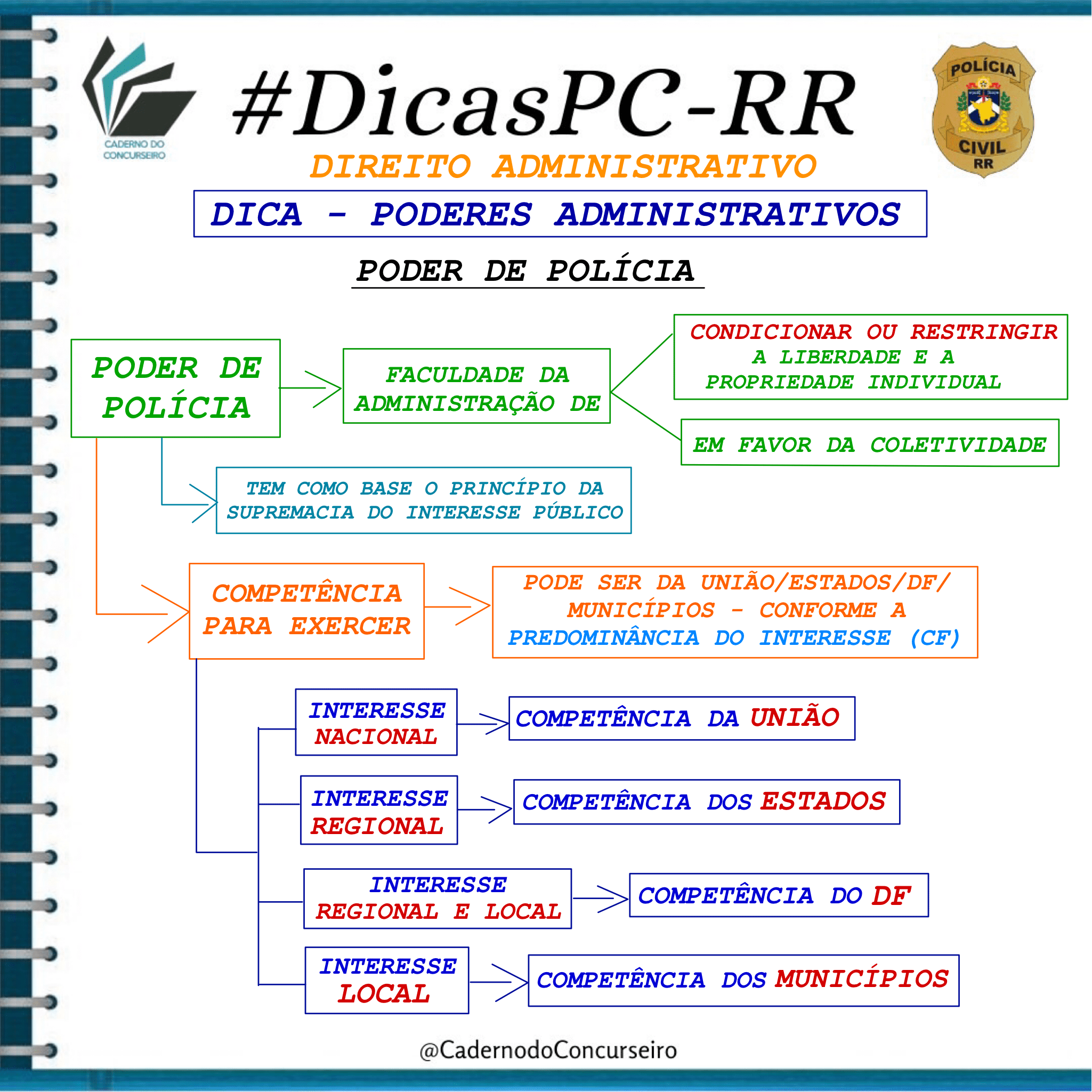 CADERNO DO CONCURSEIRO

#DicasPC-RR

POLÍCIA CIVIL RR

DIREITO ADMINISTRATIVO

DICA - PODERES ADMINISTRATIVOS

PODER DE POLÍCIA

PODER DE POLÍCIA

FACULDADE DA ADMINISTRAÇÃO DE

CONDICIONAR OU RESTRINGIR A LIBERDADE E A PROPRIEDADE INDIVIDUAL

EM FAVOR DA COLETIVIDADE

TEM COMO BASE O PRINCÍPIO DA SUPREMACIA DO INTERESSE PÚBLICO

COMPETÊNCIA PARA EXERCER

PODE SER DA UNIÃO/ESTADOS/DF/ MUNICÍPIOS - CONFORME A PREDOMINÂNCIA DO INTERESSE (CF)

INTERESSE NACIONAL

COMPETÊNCIA DA UNIÃO

INTERESSE REGIONAL

COMPETÊNCIA DOS ESTADOS

INTERESSE REGIONAL E LOCAL

COMPETÊNCIA DO DF

INTERESSE LOCAL

COMPETÊNCIA DOS MUNICÍPIOS

@CadernodoConcurseiro